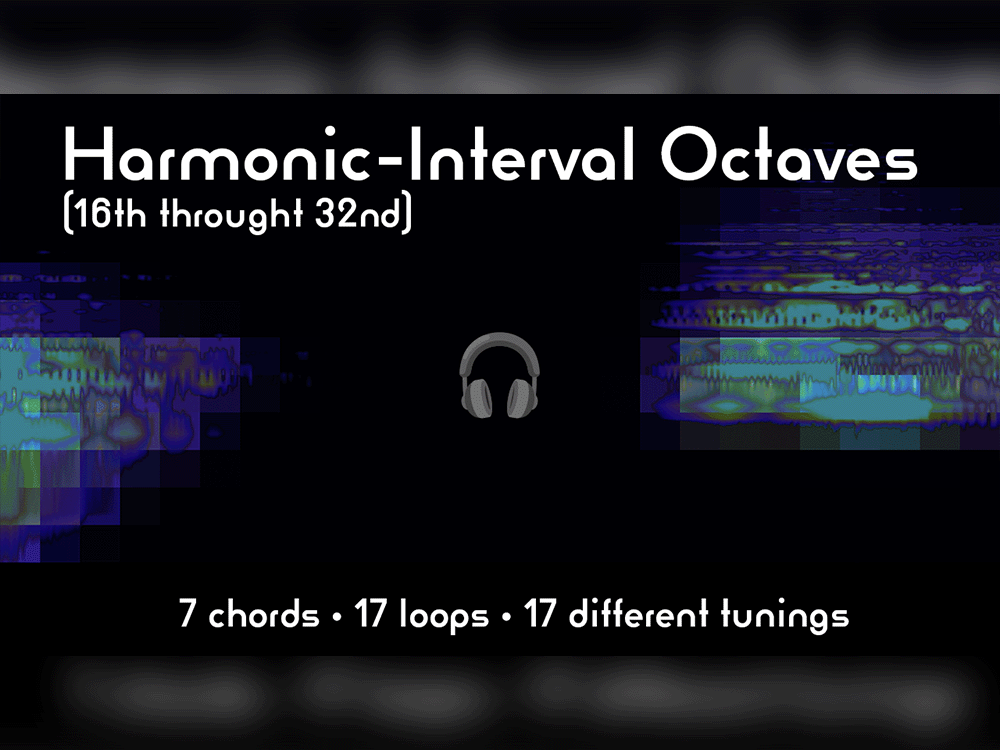 Harmonic-Interval Octaves
(16th throught 32nd)

7 chords • 17 loops • 17 different tunings